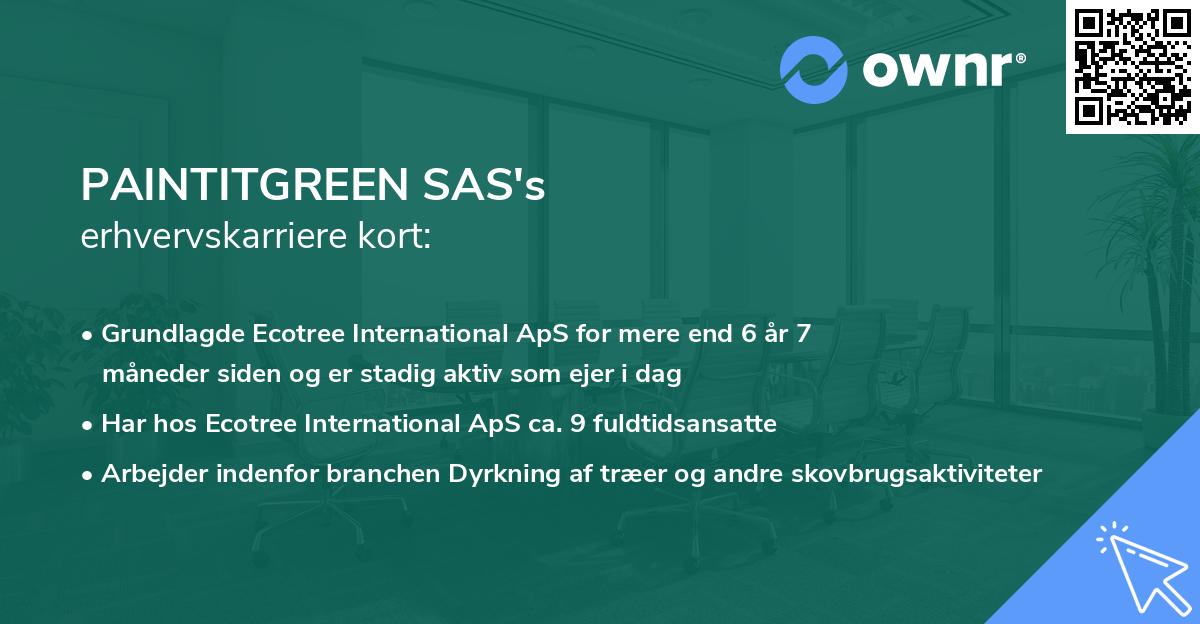 ownr®

PAINTITGREEN SAS's
erhvervskarriere kort:

• Grundlagde Ecotree International ApS for mere end 6 år 7 måneder siden og er stadig aktiv som ejer i dag
• Har hos Ecotree International ApS ca. 9 fuldtidsansatte
• Arbejder indenfor branchen Dyrkning af træer og andre skovbrugsaktiviteter